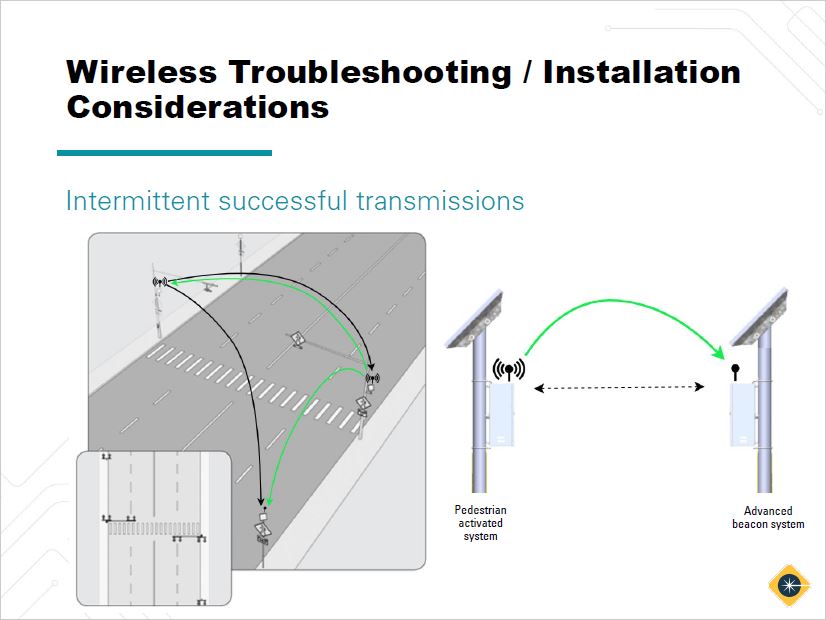 Wireless Troubleshooting / Installation Considerations

Intermittent successful transmissions

Pedestrian activated system

Advanced beacon system